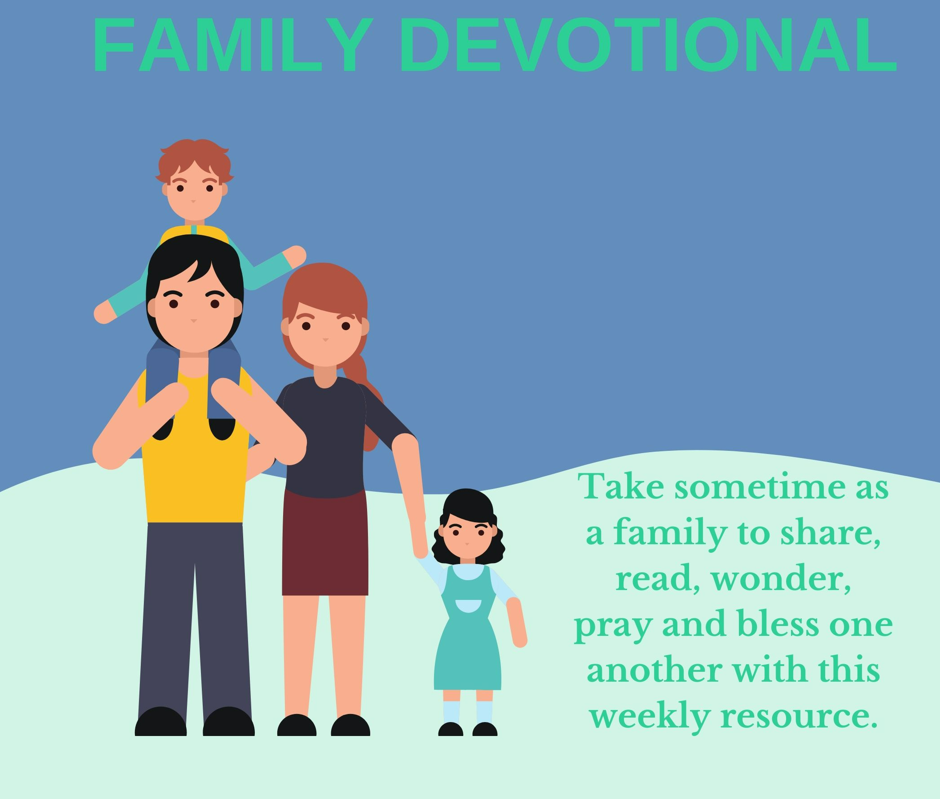 FAMILY DEVOTIONAL

Take sometime as a family to share, read, wonder, pray and bless one another with this weekly resource.